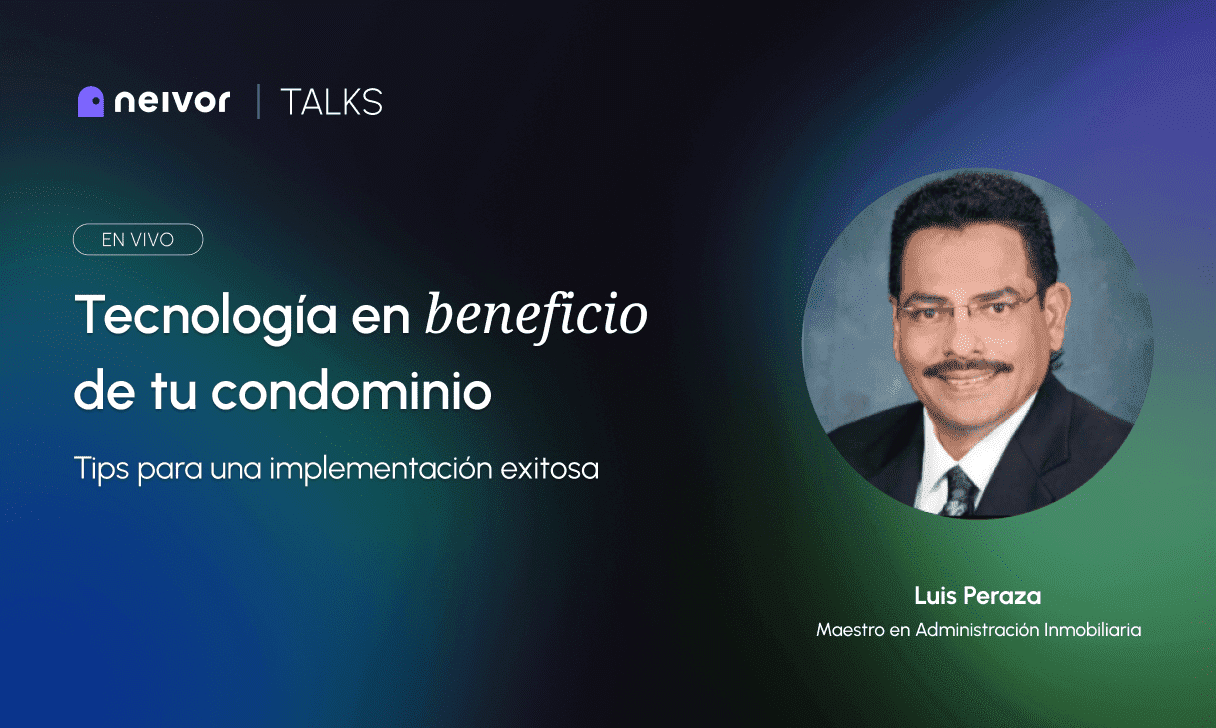 neivor | TALKS

EN VIVO

Tecnología en beneficio de tu condominio

Tips para una implementación exitosa

Luis Peraza
Maestro en Administración Inmobiliaria